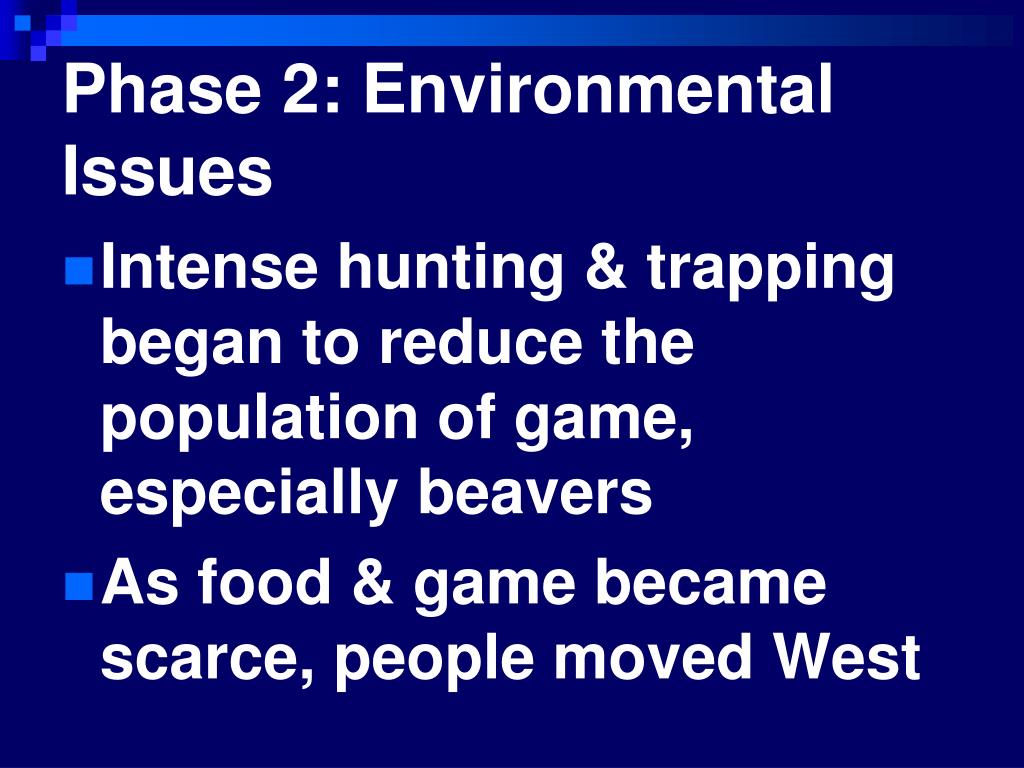 Phase 2: Environmental Issues

Intense hunting & trapping began to reduce the population of game, especially beavers

As food & game became scarce, people moved West